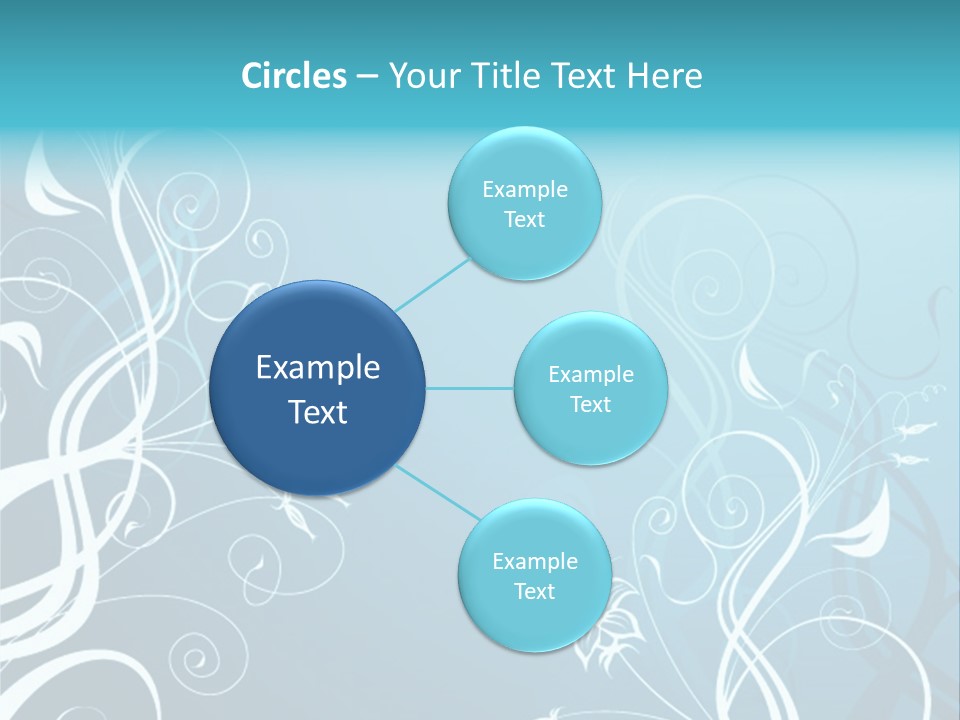 Circles – Your Title Text Here

Example Text

Example Text

Example Text

Example Text